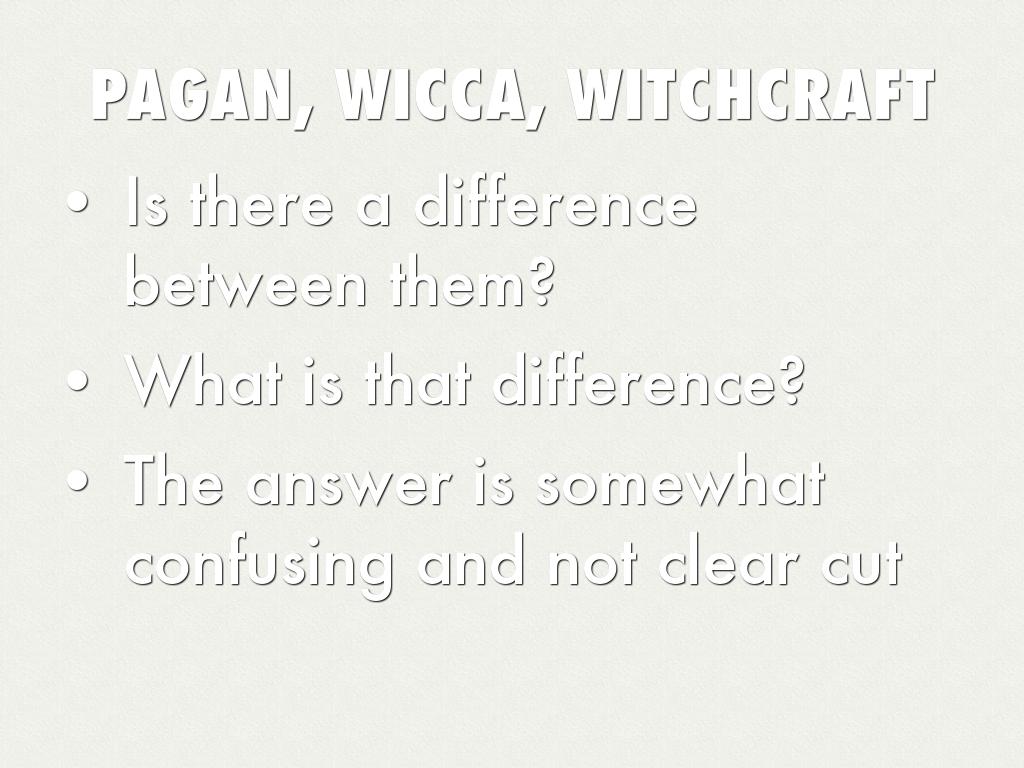 PAGAN, WICCA, WITCHCRAFT

• Is there a difference between them?
• What is that difference?
• The answer is somewhat confusing and not clear cut